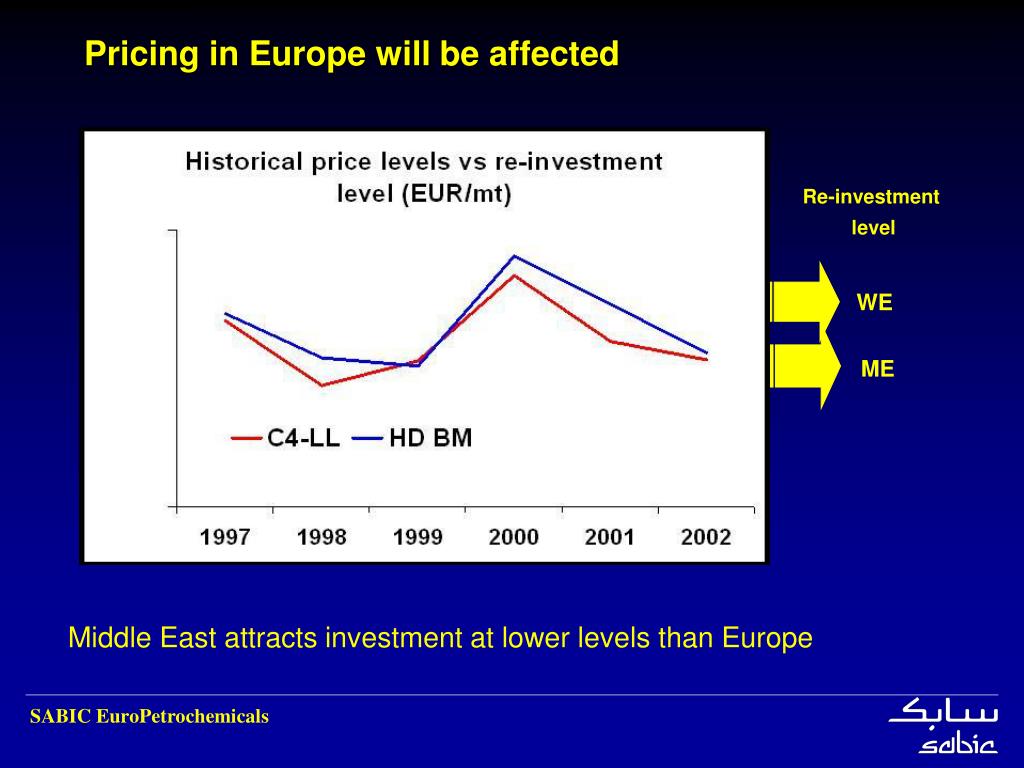 Pricing in Europe will be affected

Historical price levels vs re-investment level (EUR/mt)

C4-LL HD BM

1997 1998 1999 2000 2001 2002

Re-investment level

WE

ME

Middle East attracts investment at lower levels than Europe

SABIC EuroPetrochemicals

سابك

sabic